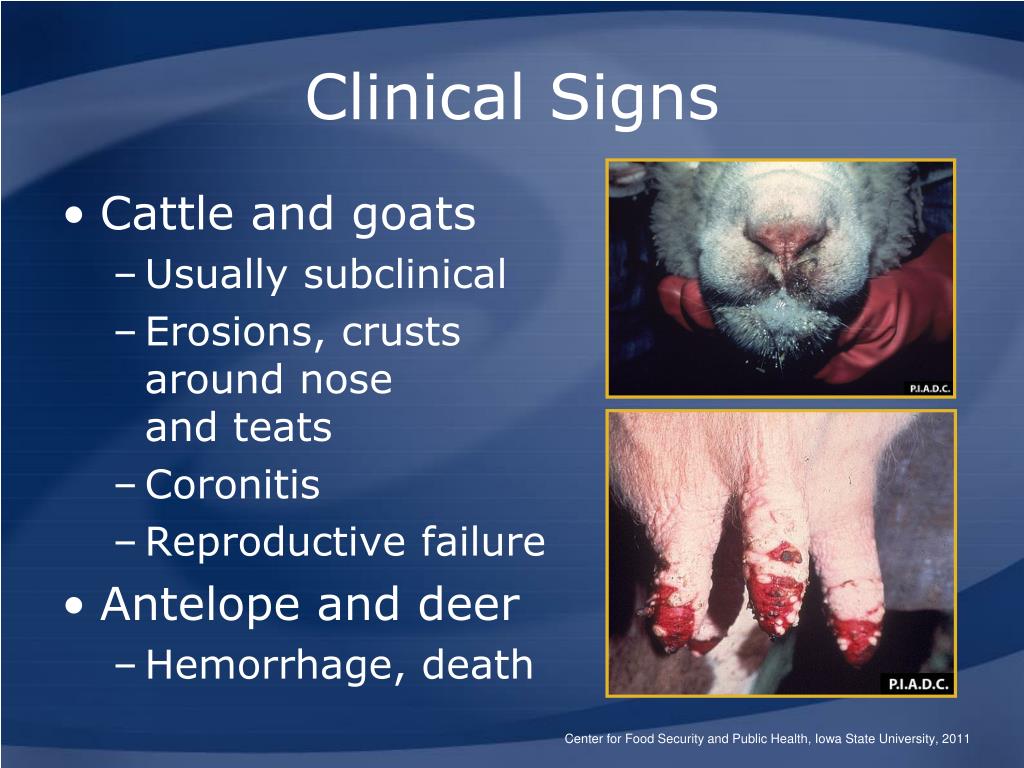 Clinical Signs

• Cattle and goats
– Usually subclinical
– Erosions, crusts around nose and teats
– Coronitis
– Reproductive failure
• Antelope and deer
– Hemorrhage, death

P.I.A.D.C.

P.I.A.D.C.

Center for Food Security and Public Health, Iowa State University, 2011